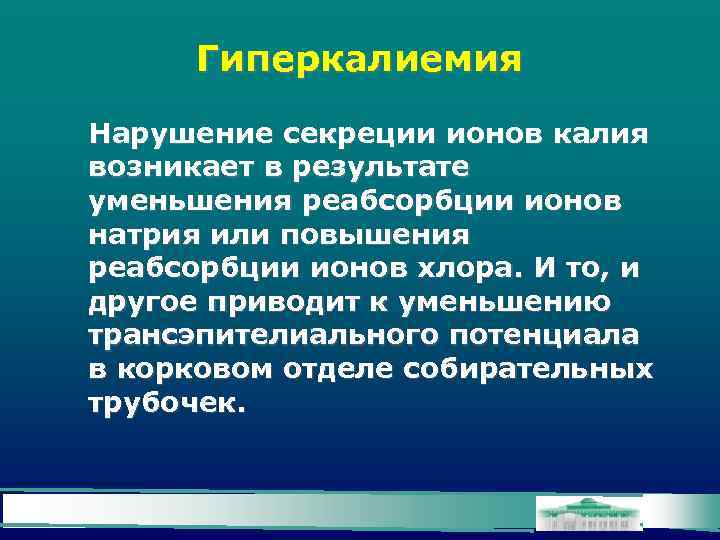 Гиперкалиемия

Нарушение секреции ионов калия возникает в результате уменьшения реабсорбции ионов натрия или повышения реабсорбции ионов хлора. И то, и другое приводит к уменьшению трансэпителиального потенциала в корковом отделе собирательных трубочек.